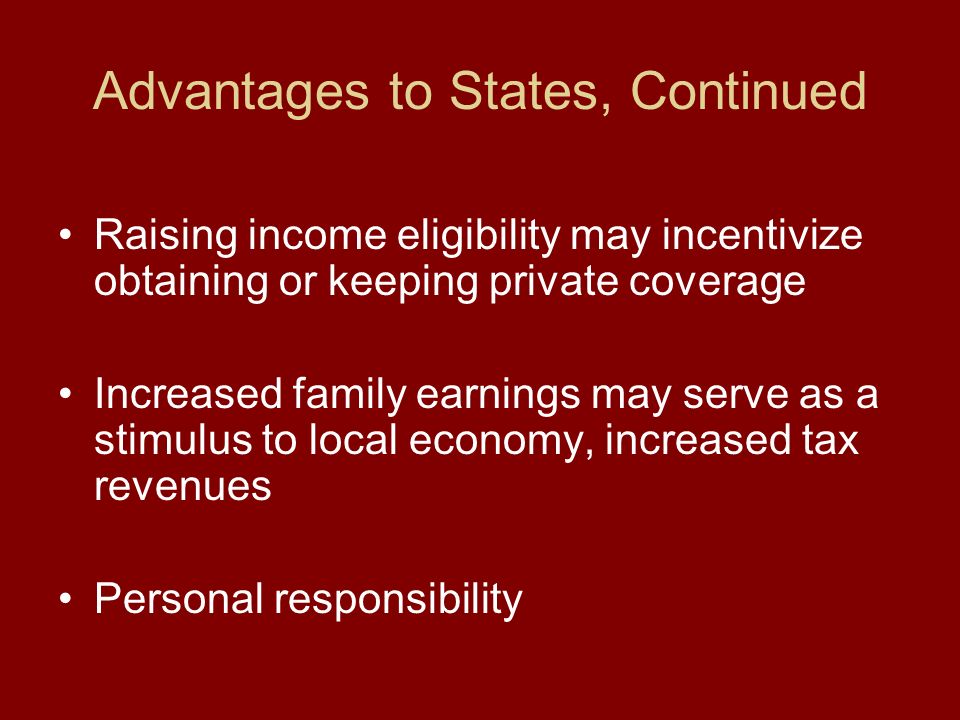 Advantages to States, Continued

• Raising income eligibility may incentivize obtaining or keeping private coverage

• Increased family earnings may serve as a stimulus to local economy, increased tax revenues

• Personal responsibility